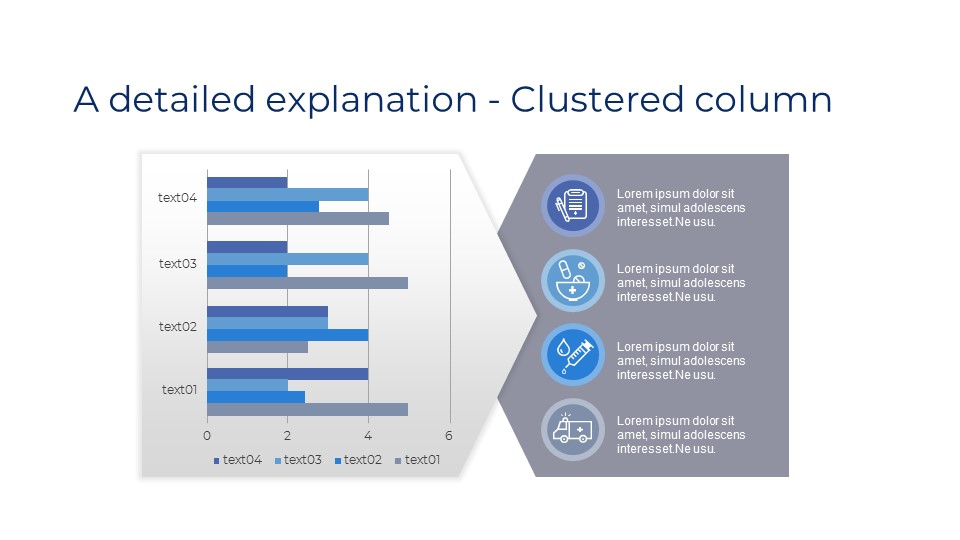 A detailed explanation - Clustered column

text04
text03
text02
text01

0
2
4
6

text04 text03 text02 text01

Lorem ipsum dolor sit amet, simul adolescens interesset.Ne usu.

Lorem ipsum dolor sit amet, simul adolescens interesset.Ne usu.

Lorem ipsum dolor sit amet, simul adolescens interesset.Ne usu.

Lorem ipsum dolor sit amet, simul adolescens interesset.Ne usu.